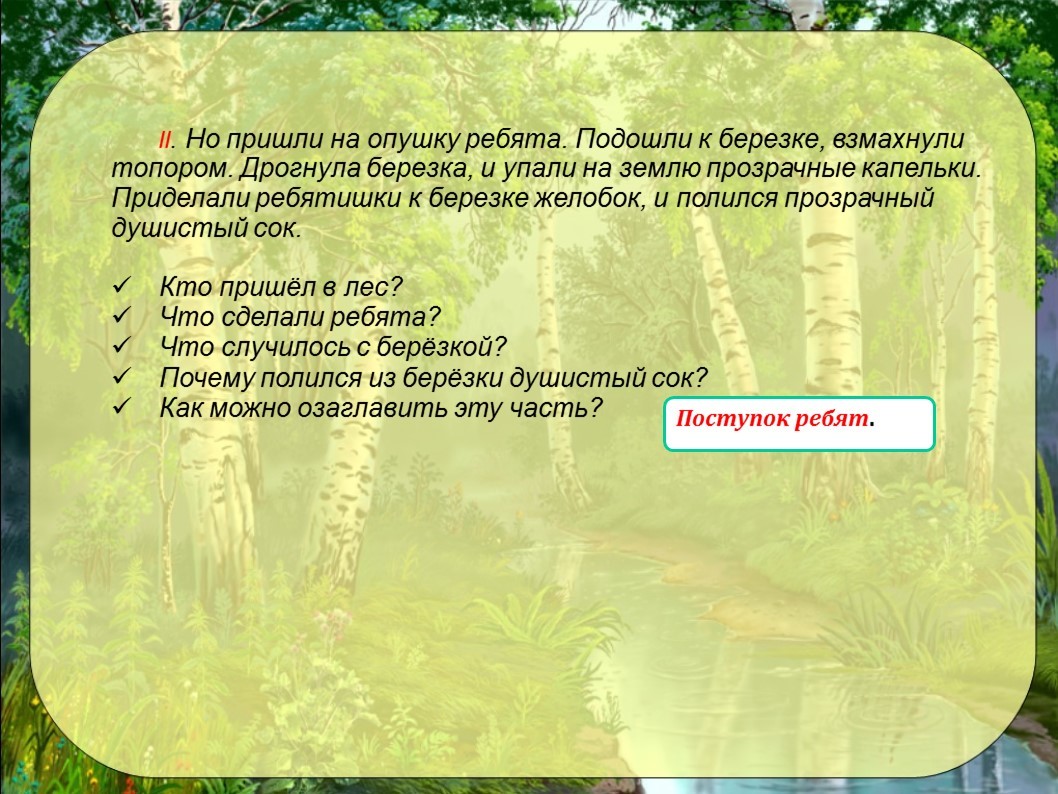 II. Но пришли на опушку ребята. Подошли к березке, взмахнули топором. Дрогнула березка, и упали на землю прозрачные капельки. Приделали ребятишки к березке желобок, и полился прозрачный душистый сок.

✓ Кто пришёл в лес?
✓ Что сделали ребята?
✓ Что случилось с берёзкой?
✓ Почему полился из берёзки душистый сок?
✓ Как можно озаглавить эту часть?

Поступок ребят.